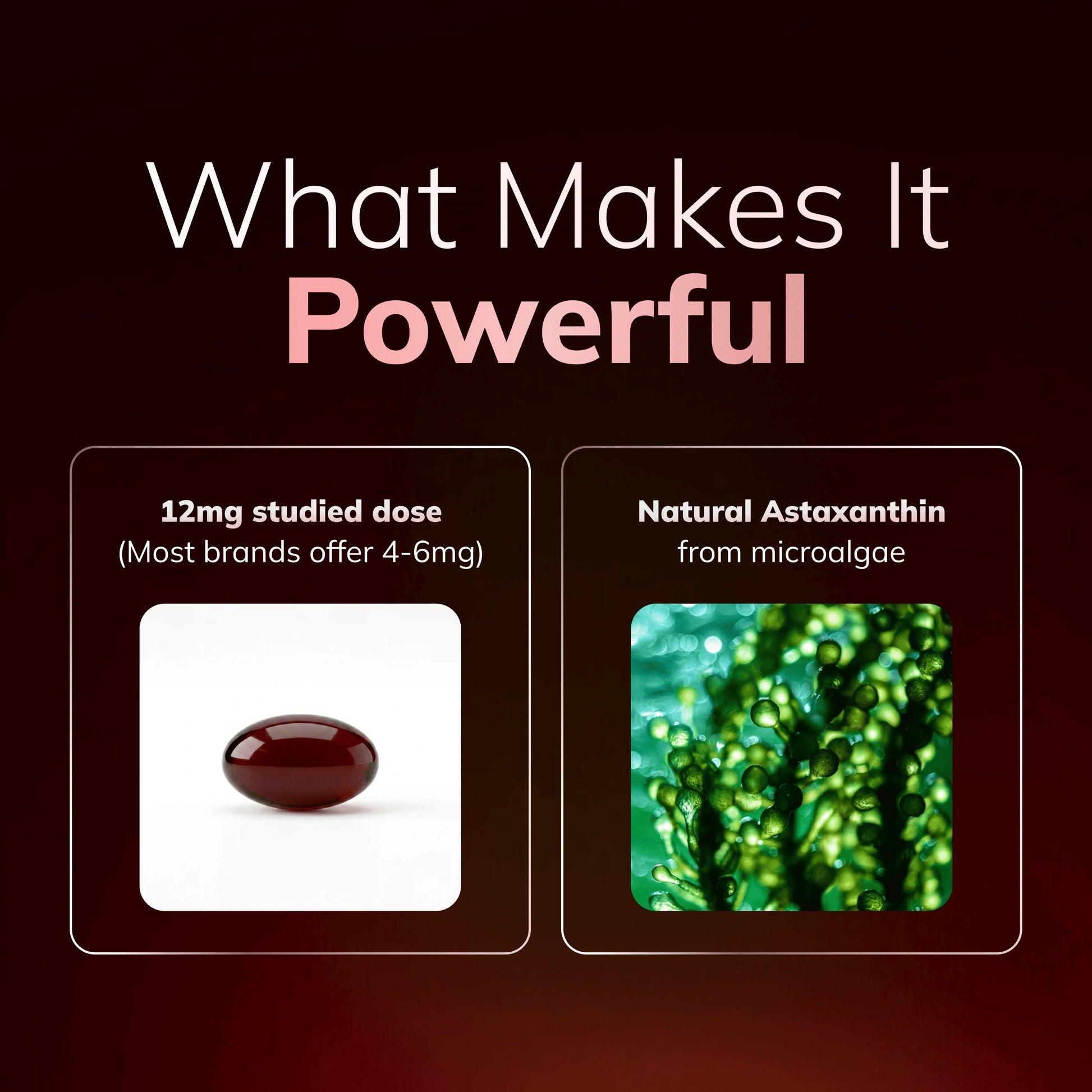 What Makes It
Powerful

12mg studied dose
(Most brands offer 4-6mg)

Natural Astaxanthin
from microalgae